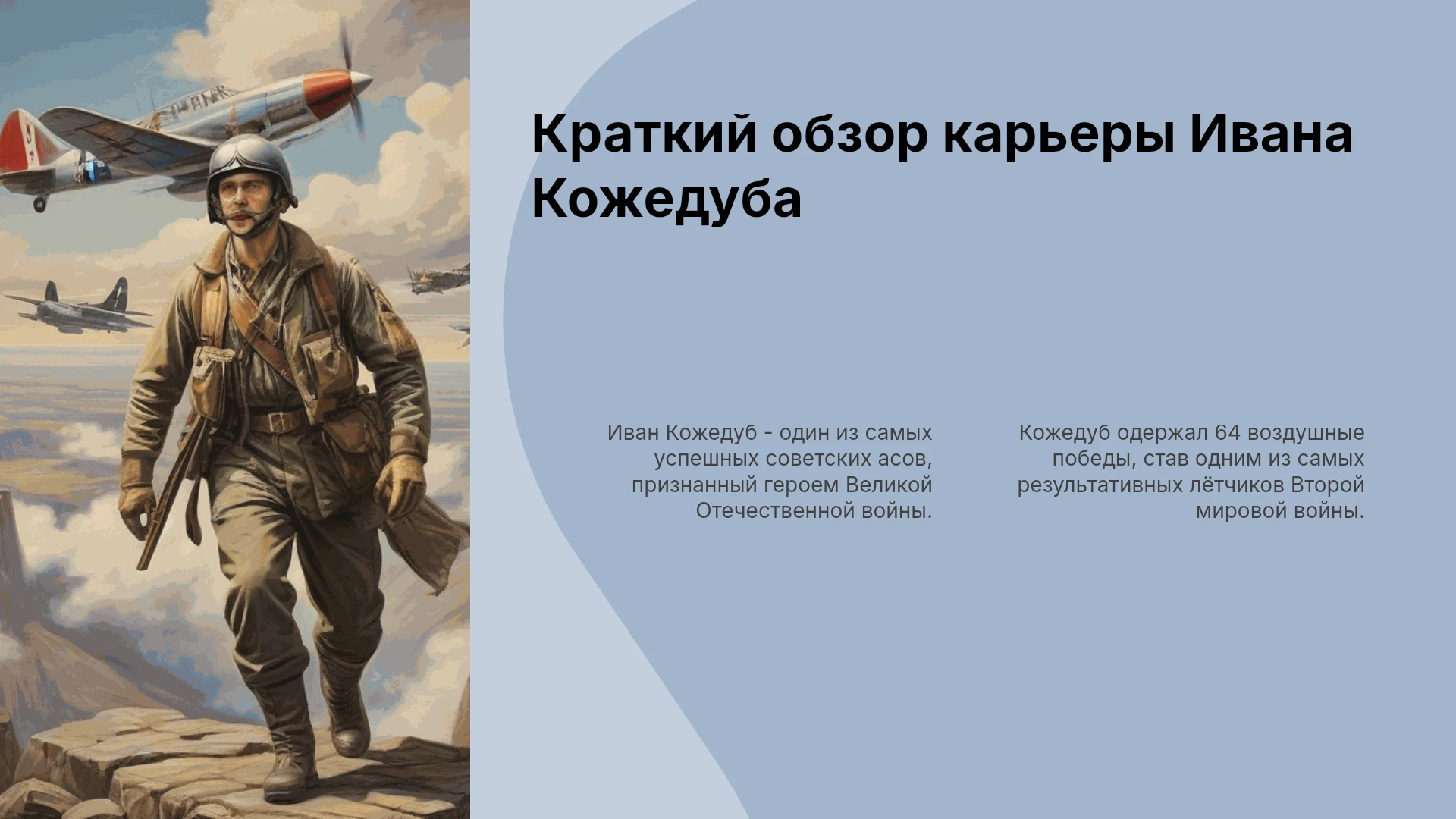 Краткий обзор карьеры Ивана Кожедуба

Иван Кожедуб - один из самых успешных советских асов, признанный героем Великой Отечественной войны.

Кожедуб одержал 64 воздушные победы, став одним из самых результативных лётчиков Второй мировой войны.